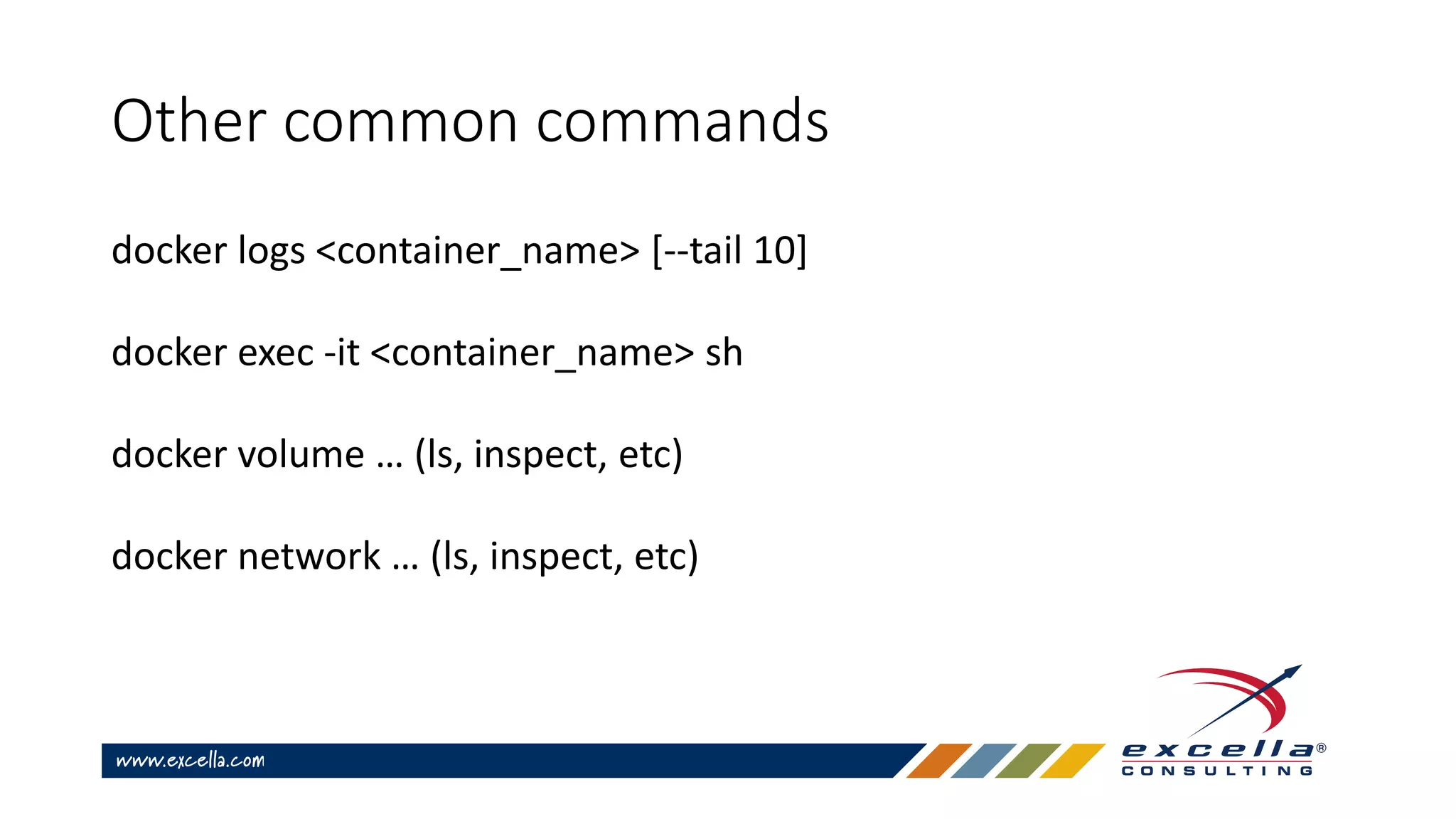 Other common commands

docker logs <container_name> [--tail 10]

docker exec -it <container_name> sh

docker volume … (ls, inspect, etc)

docker network … (ls, inspect, etc)

www.excella.com

excella®
CONSULTING